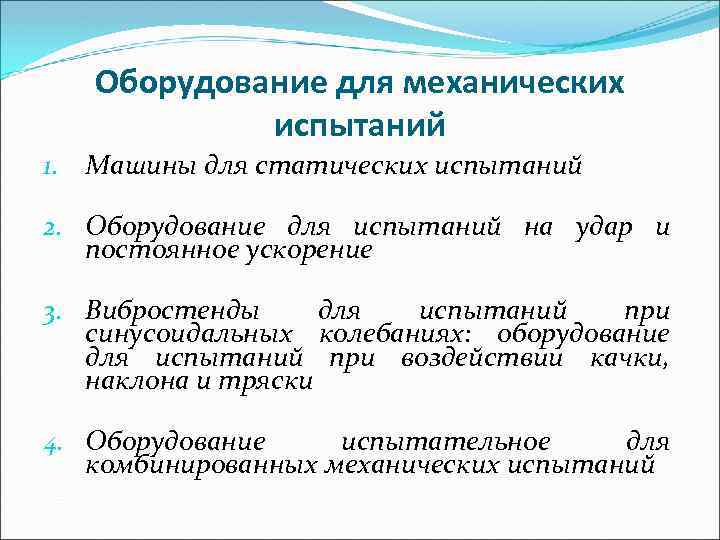 Оборудование для механических испытаний

1. Машины для статических испытаний

2. Оборудование для испытаний на удар и постоянное ускорение

3. Вибростенды для испытаний при синусоидальных колебаниях: оборудование для испытаний при воздействии качки, наклона и тряски

4. Оборудование испытательное для комбинированных механических испытаний